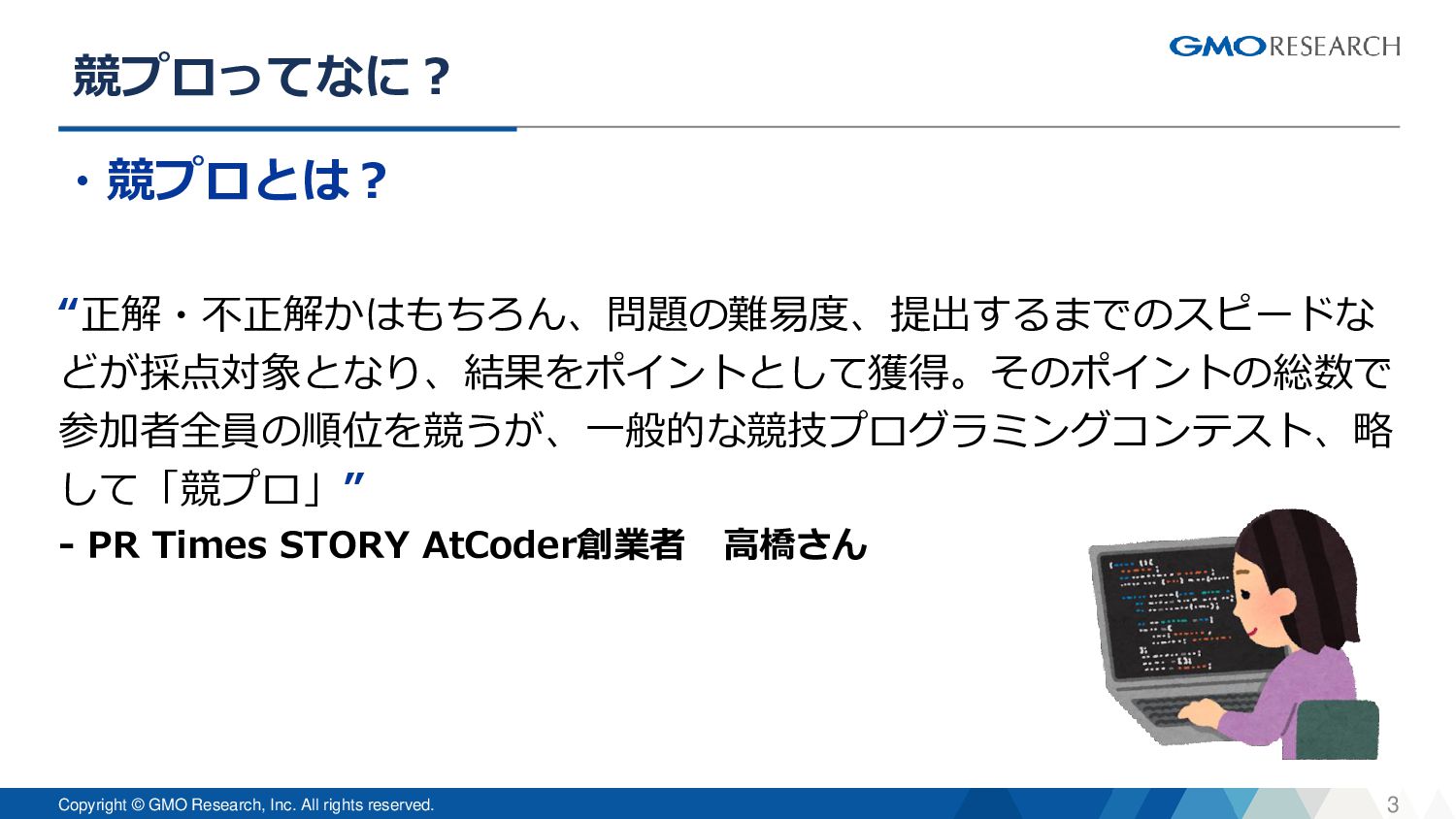 競プロってなに？

GMO RESEARCH

・競プロとは？

“正解・不正解かはもちろん、問題の難易度、提出するまでのスピードなどが採点対象となり、結果をポイントとして獲得。そのポイントの総数で参加者全員の順位を競うが、一般的な競技プログラミングコンテスト、略して「競プロ」”

- PR Times STORY AtCoder創業者　高橋さん

Copyright © GMO Research, Inc. All rights reserved.

3